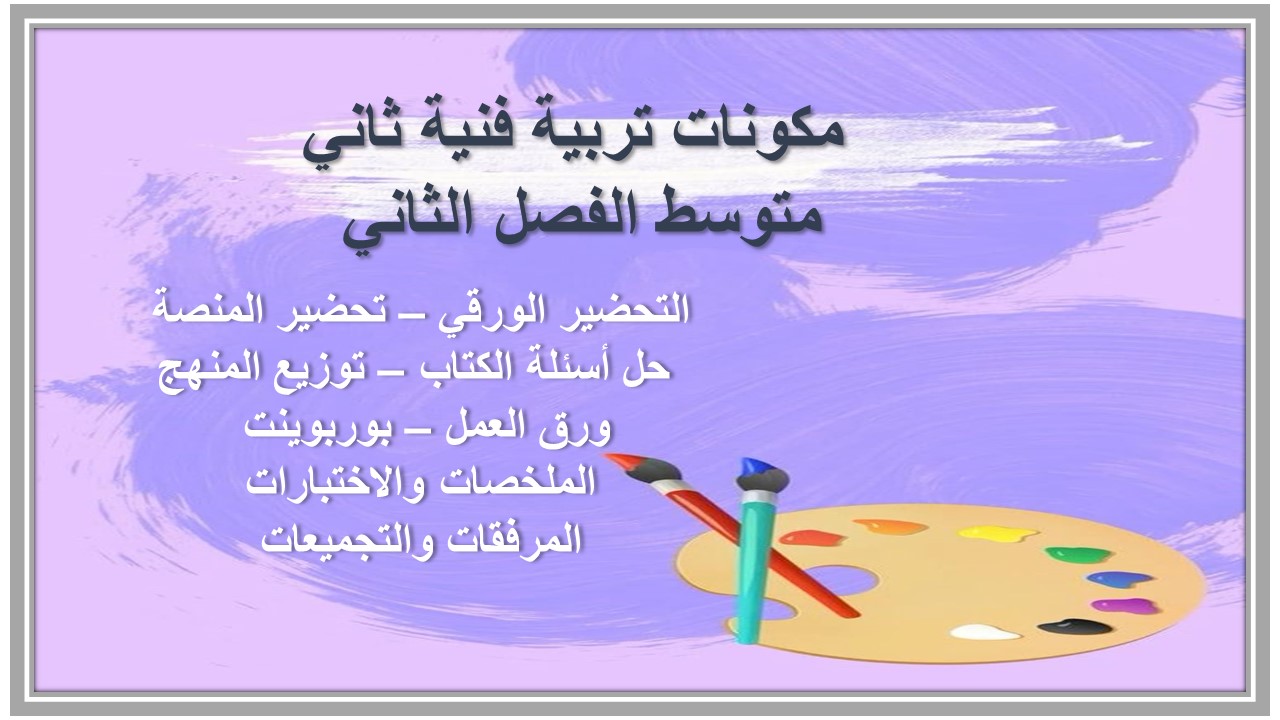 مكونات تربية فنية ثاني متوسط الفصل الثاني

التحضير الورقي – تحضير المنصة
حل أسئلة الكتاب – توزيع المنهج
ورق العمل – بوربوينت
الملخصات والاختبارات
المرفقات والتجميعات